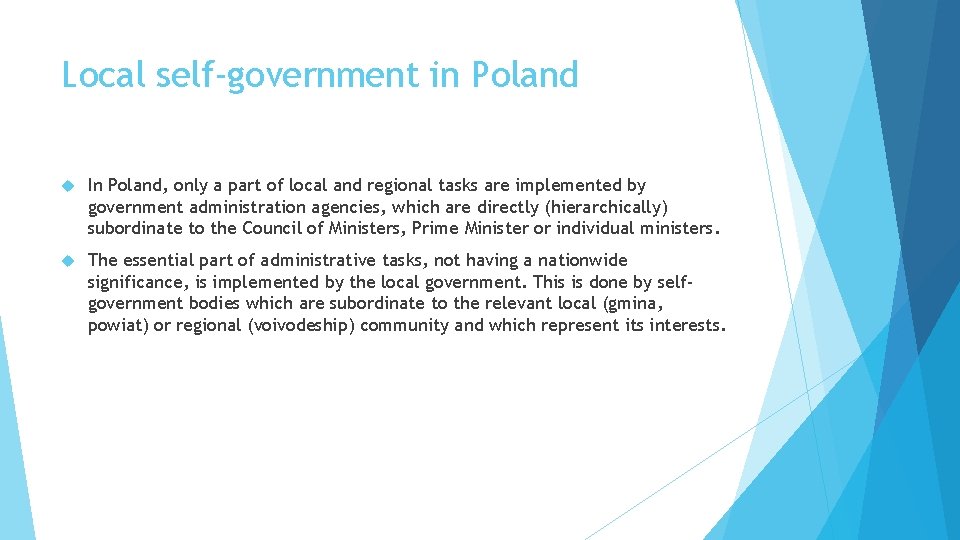 Local self-government in Poland

In Poland, only a part of local and regional tasks are implemented by government administration agencies, which are directly (hierarchically) subordinate to the Council of Ministers, Prime Minister or individual ministers.

The essential part of administrative tasks, not having a nationwide significance, is implemented by the local government. This is done by self-government bodies which are subordinate to the relevant local (gmina, powiat) or regional (voivodeship) community and which represent its interests.